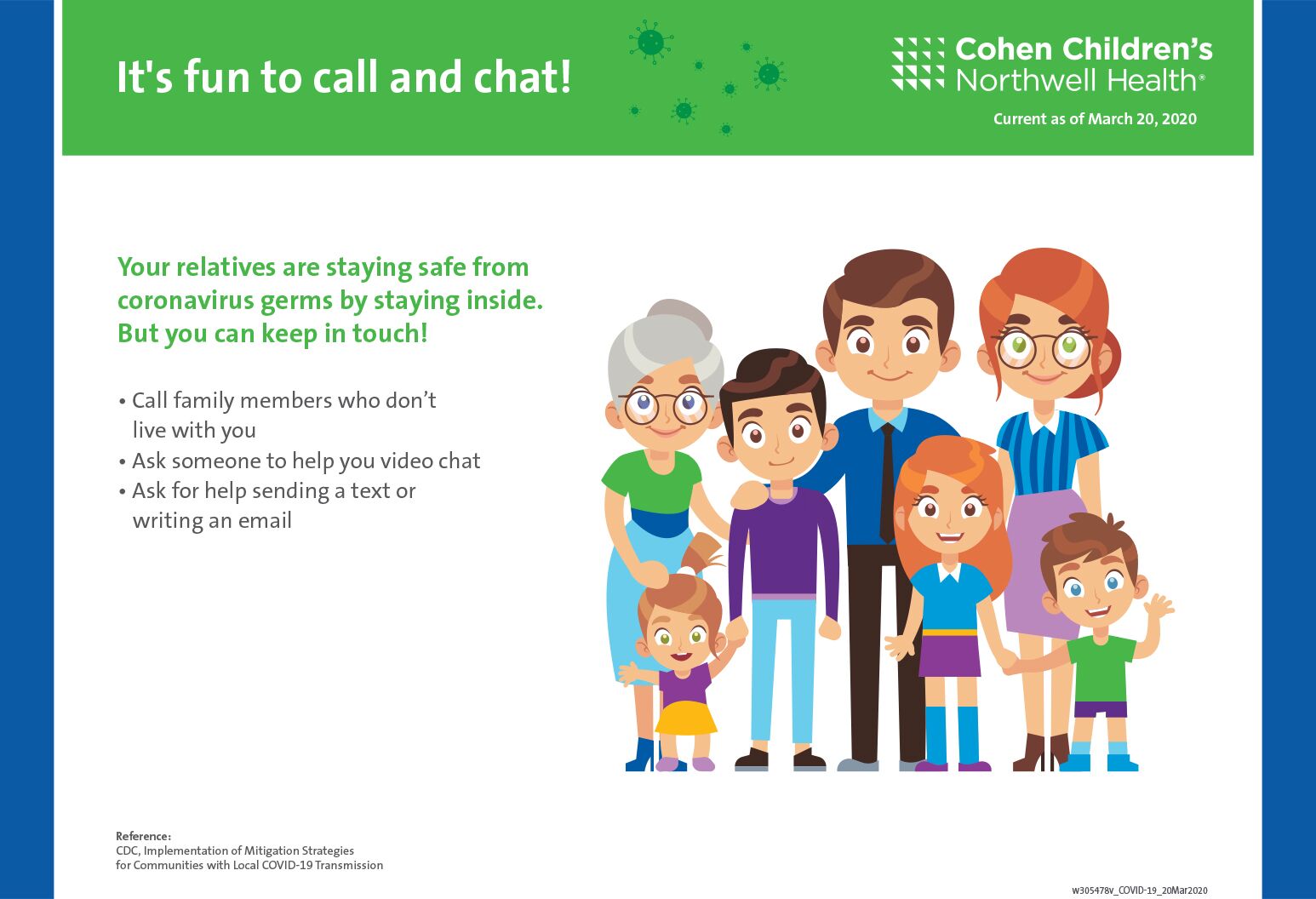 It's fun to call and chat!

Cohen Children's
Northwell Health®

Current as of March 20, 2020

Your relatives are staying safe from coronavirus germs by staying inside. But you can keep in touch!

• Call family members who don't live with you
• Ask someone to help you video chat
• Ask for help sending a text or writing an email

Reference:
CDC, Implementation of Mitigation Strategies for Communities with Local COVID-19 Transmission

w305478v_COVID-19_20Mar2020